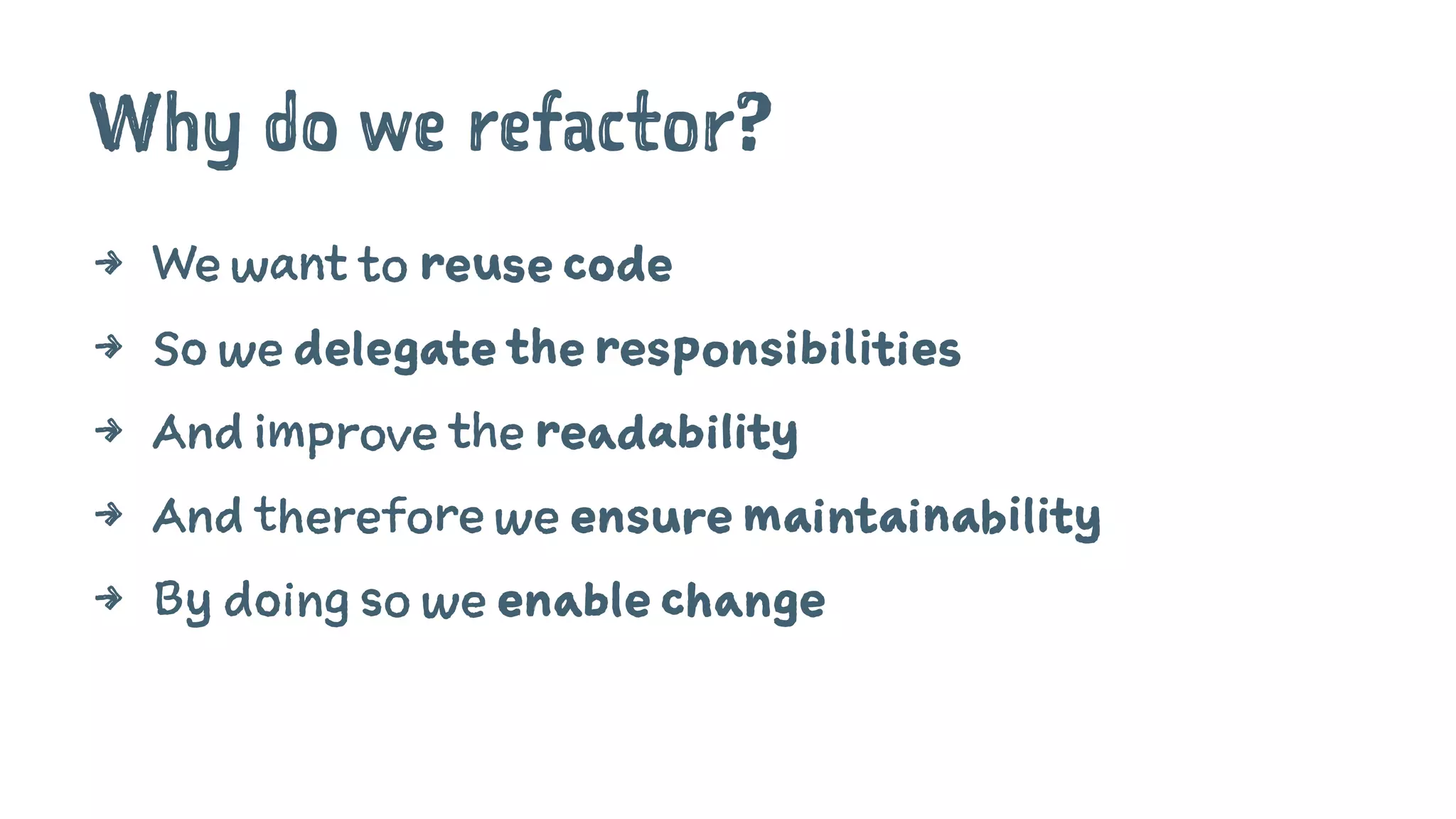 Why do we refactor?

→ We want to reuse code
→ So we delegate the responsibilities
→ And improve the readability
→ And therefore we ensure maintainability
→ By doing so we enable change